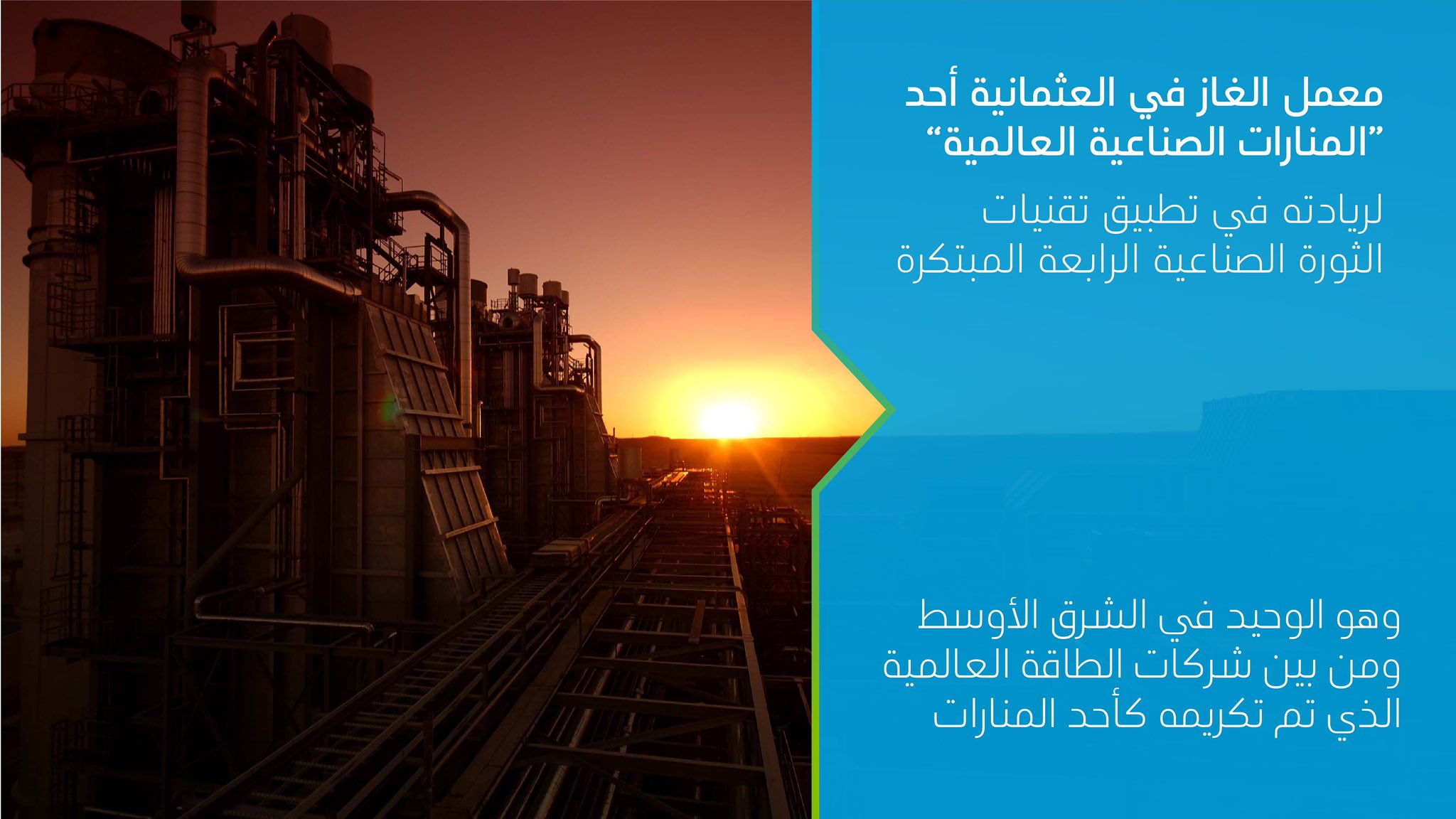 معمل الغاز في العثمانية أحد "المنارات الصناعية العالمية"

لريادته في تطبيق تقنيات الثورة الصناعية الرابعة المبتكرة

وهو الوحيد في الشرق الأوسط ومن بين شركات الطاقة العالمية الذي تم تكريمه كأحد المنارات